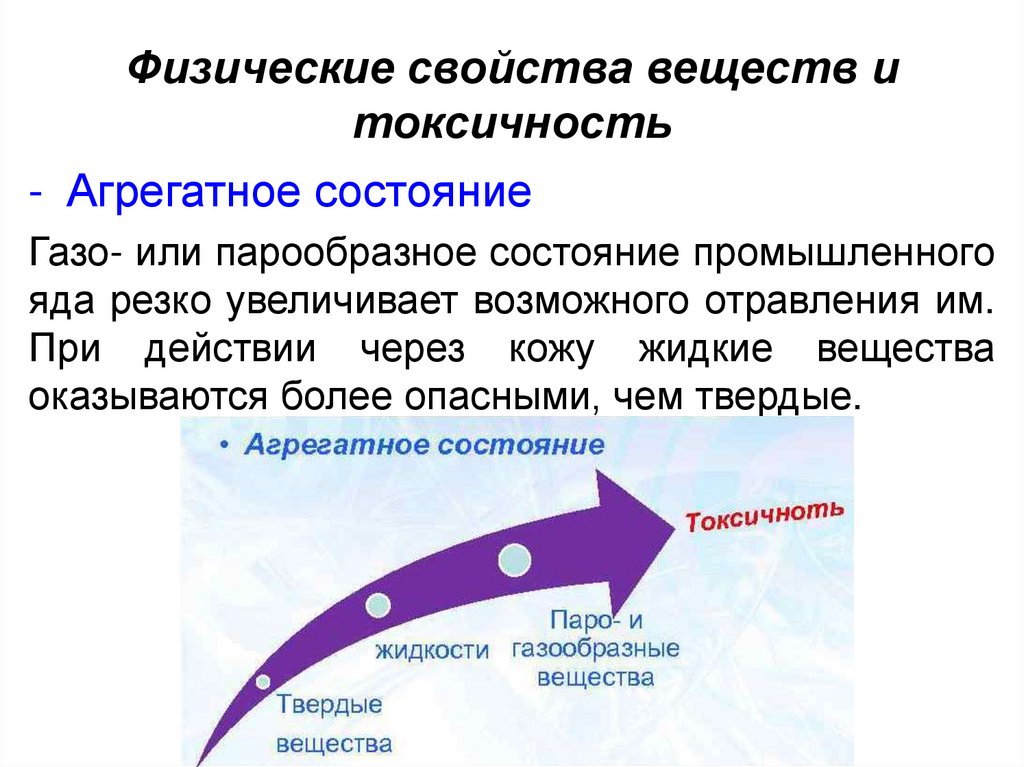 Физические свойства веществ и токсичность

- Агрегатное состояние

Газо- или парообразное состояние промышленного яда резко увеличивает возможного отравления им. При действии через кожу жидкие вещества оказываются более опасными, чем твердые.

• Агрегатное состояние

Токсичноть

Твердые вещества

жидкости

Паро- и газообразные вещества